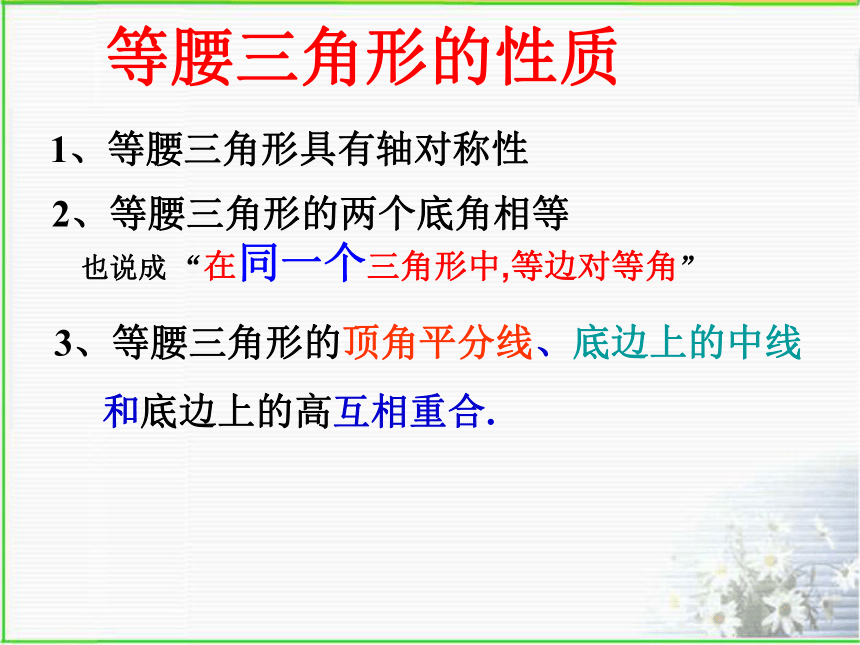 等腰三角形的性质

1、等腰三角形具有轴对称性

2、等腰三角形的两个底角相等

也说成“在同一个三角形中,等边对等角”

3、等腰三角形的顶角平分线、底边上的中线和底边上的高互相重合.